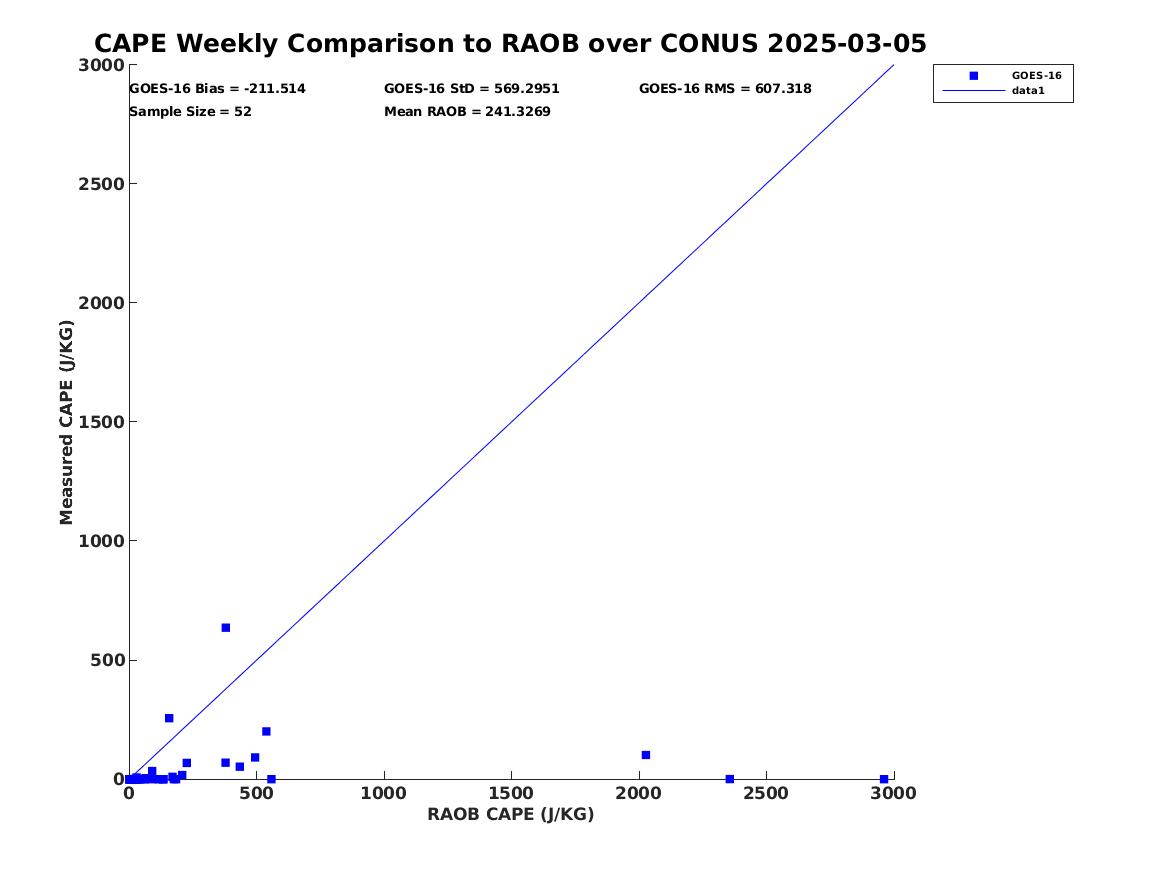 CAPE Weekly Comparison to RAOB over CONUS 2025-03-05

GOES-16 Bias = -211.514
GOES-16 StD = 569.2951
GOES-16 RMS = 607.318
Sample Size = 52
Mean RAOB = 241.3269

GOES-16
data1

Measured CAPE (J/KG)

3000
2500
2000
1500
1000
500
0

0
500
1000
1500
2000
2500
3000

RAOB CAPE (J/KG)